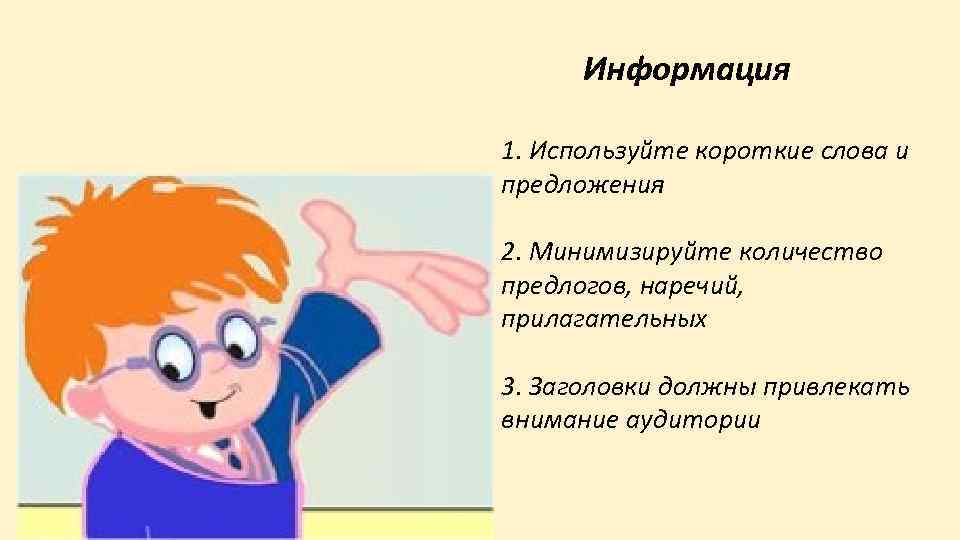 Информация

1. Используйте короткие слова и предложения

2. Минимизируйте количество предлогов, наречий, прилагательных

3. Заголовки должны привлекать внимание аудитории